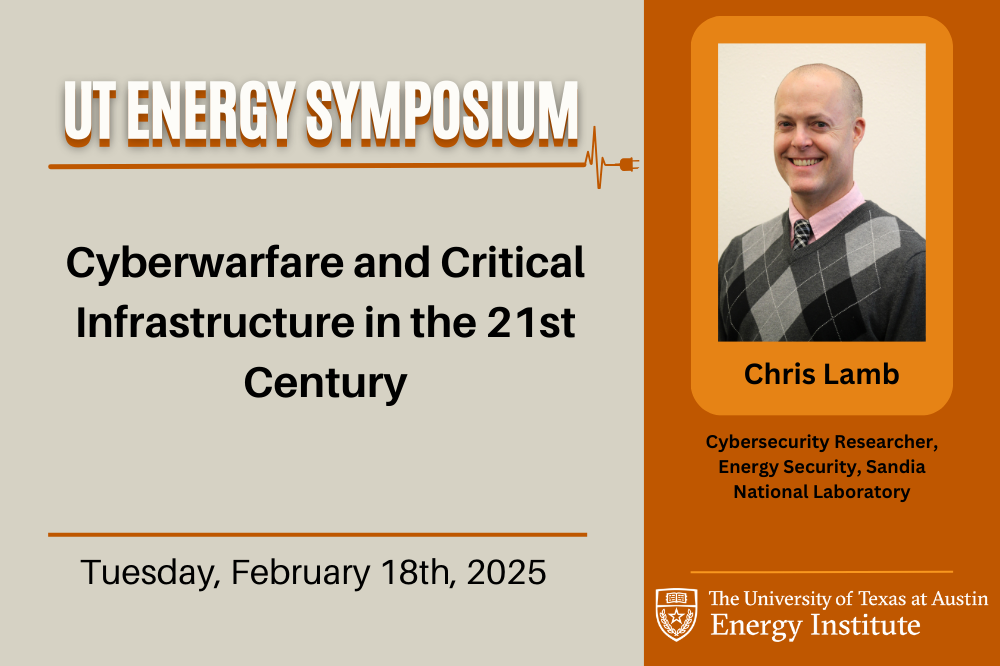 UT ENERGY SYMPOSIUM

Cyberwarfare and Critical Infrastructure in the 21st Century

Tuesday, February 18th, 2025

Chris Lamb

Cybersecurity Researcher, Energy Security, Sandia National Laboratory

The University of Texas at Austin
Energy Institute